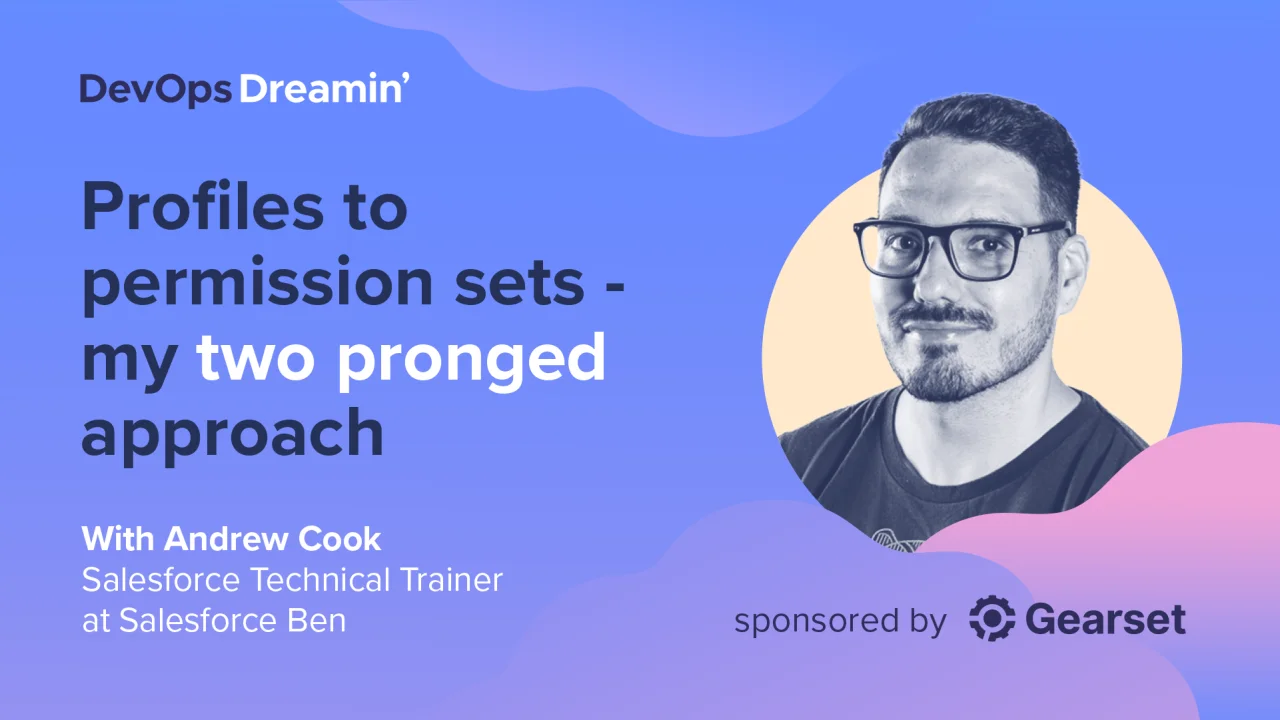 DevOps Dreamin'

Profiles to permission sets - my two pronged approach

With Andrew Cook
Salesforce Technical Trainer at Salesforce Ben

sponsored by Gearset